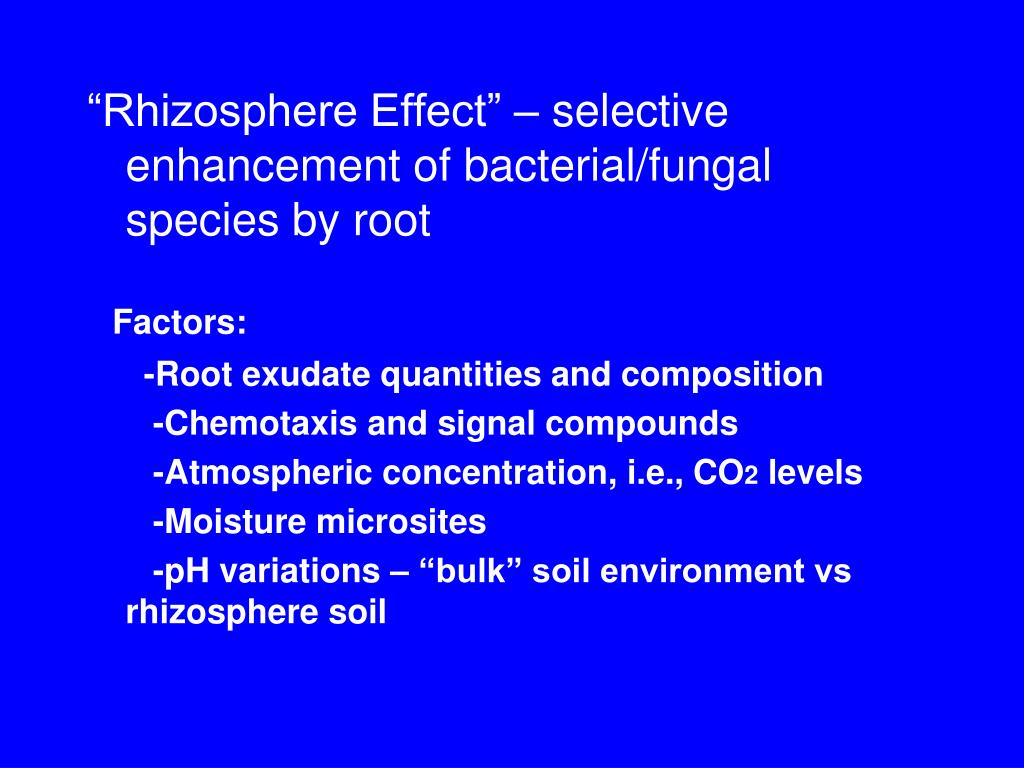 “Rhizosphere Effect” – selective enhancement of bacterial/fungal species by root

Factors:

-Root exudate quantities and composition

-Chemotaxis and signal compounds

-Atmospheric concentration, i.e., $CO_2$ levels

-Moisture microsites

-pH variations – “bulk” soil environment vs rhizosphere soil